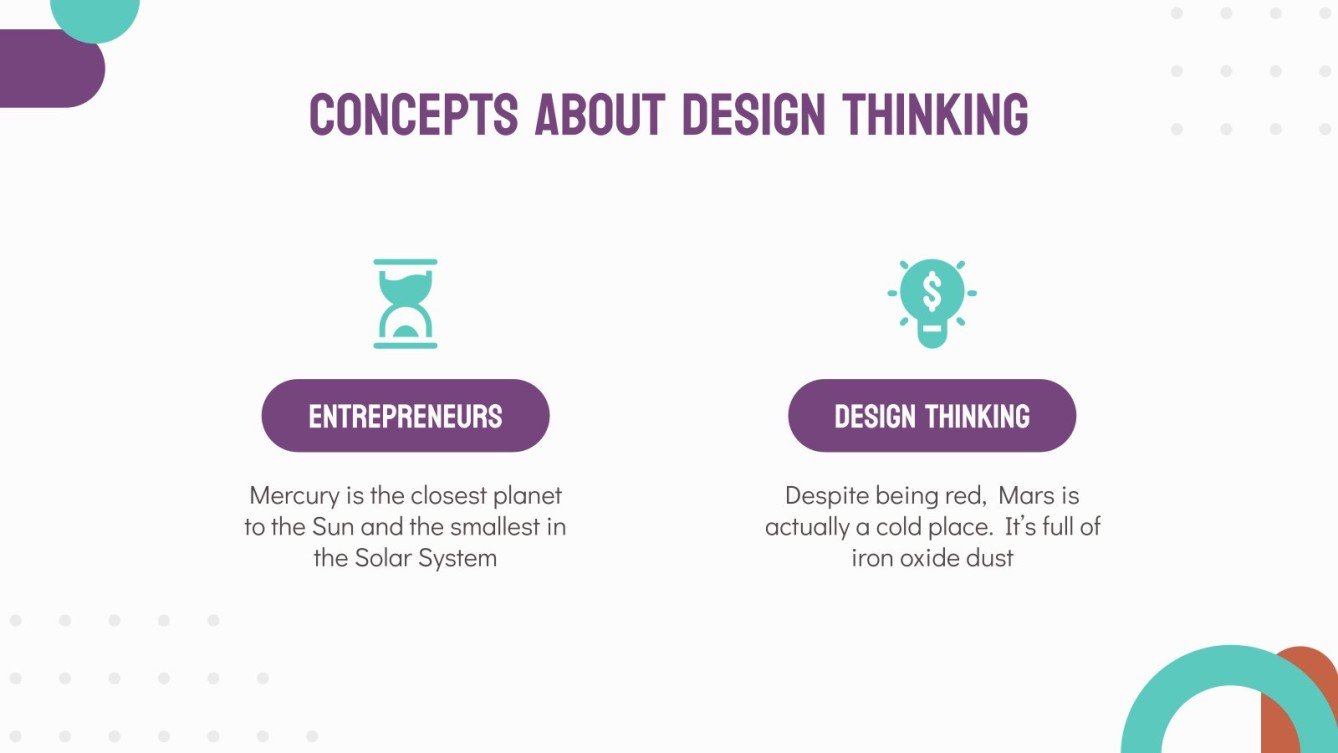 CONCEPTS ABOUT DESIGN THINKING

ENTREPRENEURS

Mercury is the closest planet to the Sun and the smallest in the Solar System

DESIGN THINKING

Despite being red, Mars is actually a cold place. It's full of iron oxide dust